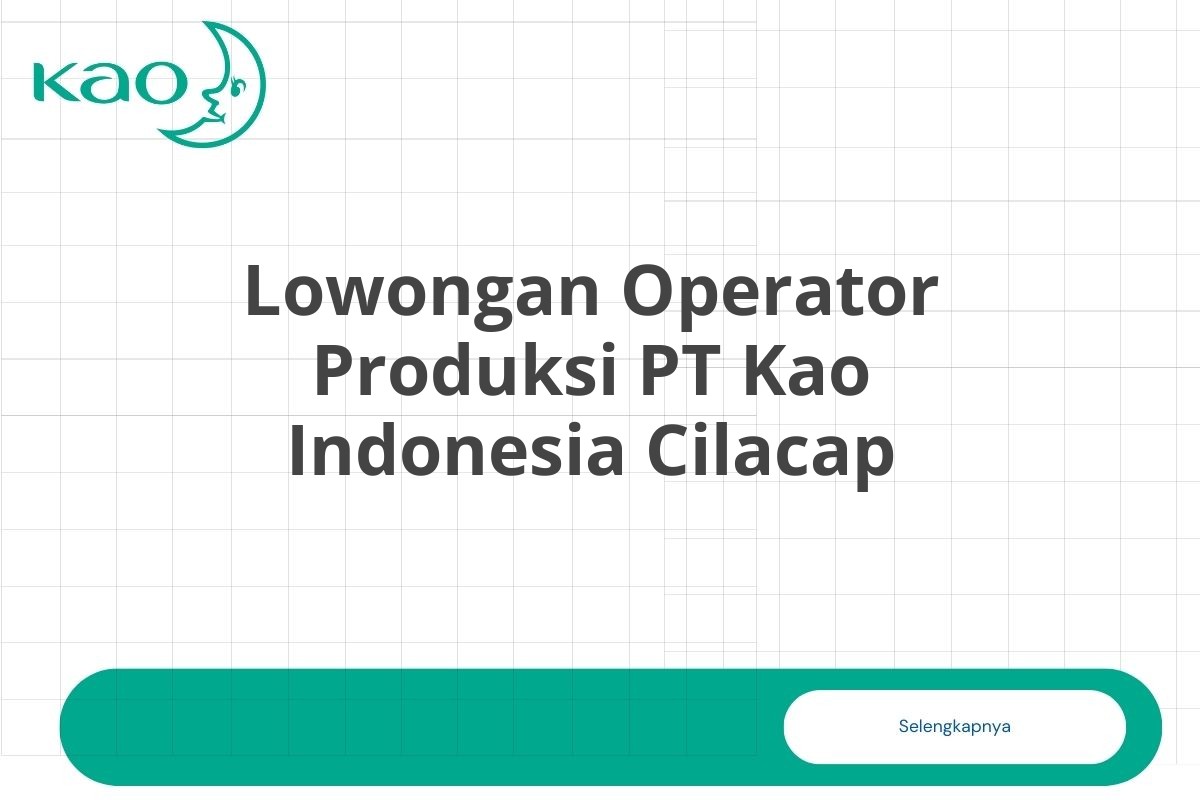 Kao

Lowongan Operator Produksi PT Kao Indonesia Cilacap

Selengkapnya